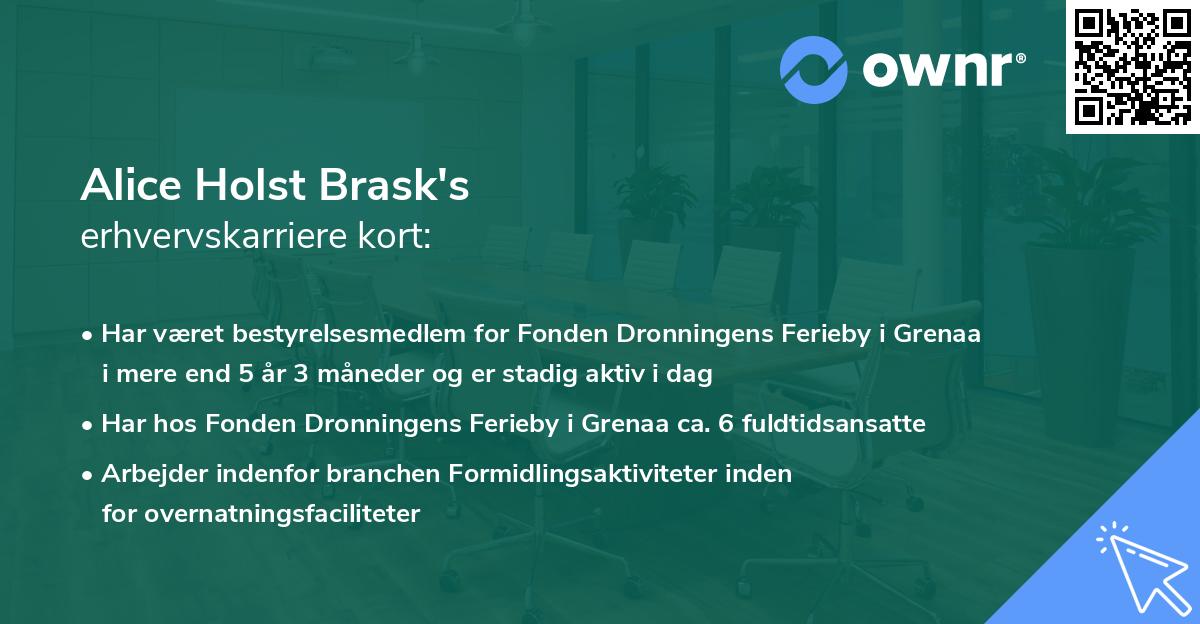 ownr®

Alice Holst Brask's
erhvervskarriere kort:

• Har været bestyrelsesmedlem for Fonden Dronningens Ferieby i Grenaa i mere end 5 år 3 måneder og er stadig aktiv i dag

• Har hos Fonden Dronningens Ferieby i Grenaa ca. 6 fuldtidsansatte

• Arbejder indenfor branchen Formidlingsaktiviteter inden for overnatningsfaciliteter